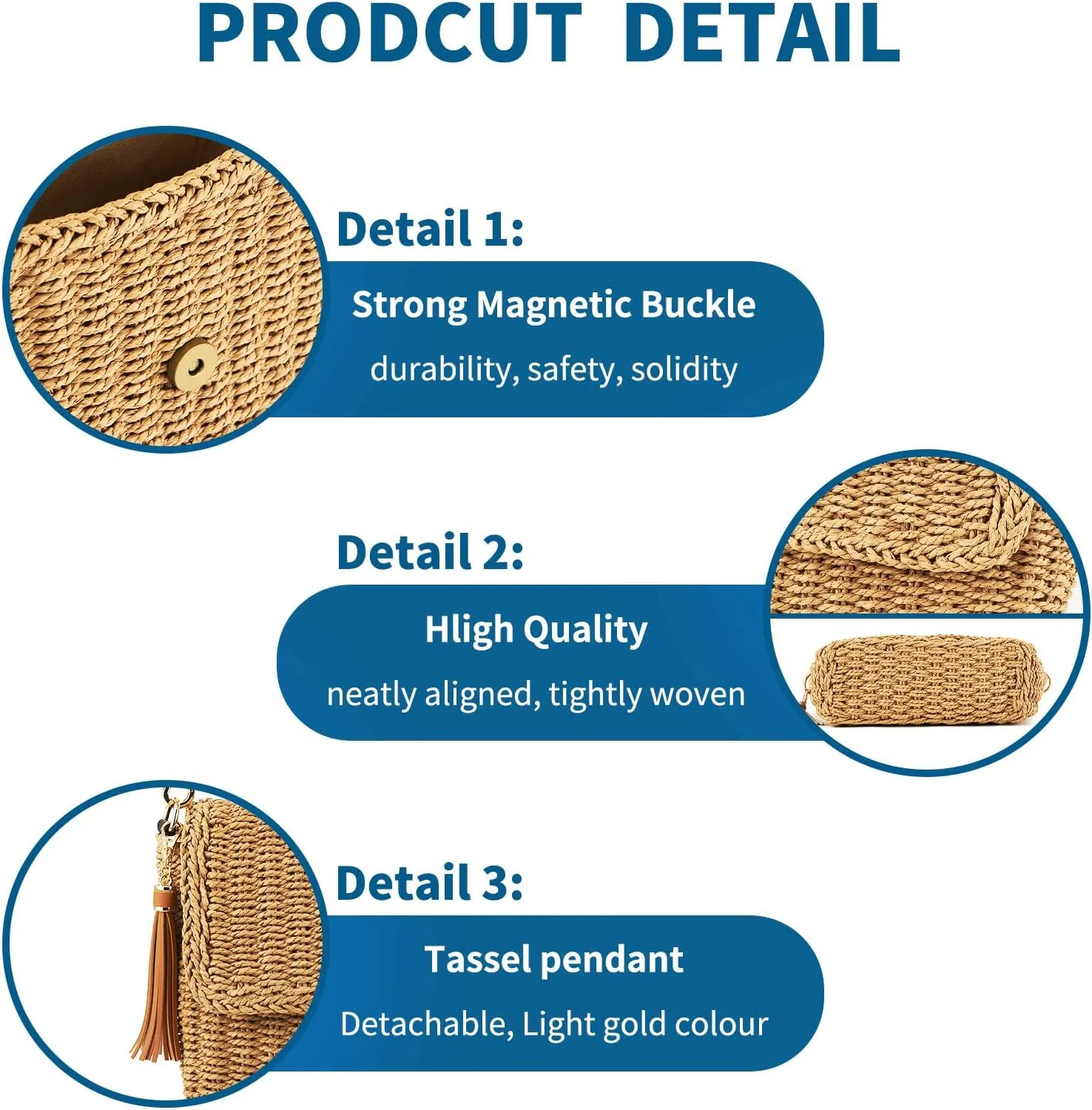 PRODCUT DETAIL

Detail 1:

Strong Magnetic Buckle

durability, safety, solidity

Detail 2:

Hligh Quality

neatly aligned, tightly woven

Detail 3:

Tassel pendant

Detachable, Light gold colour